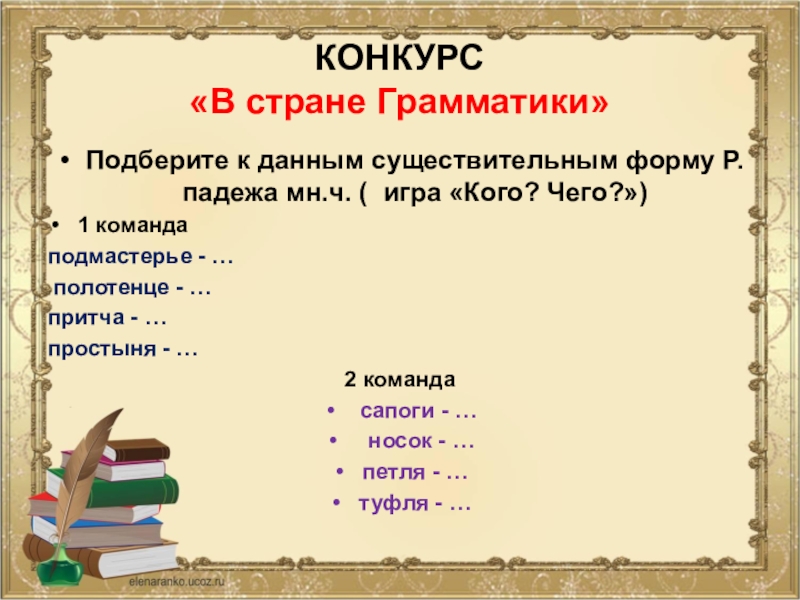 КОНКУРС
«В стране Грамматики»

• Подберите к данным существительным форму Р. падежа мн.ч. ( игра «Кого? Чего?»)

• 1 команда
подмастерье - …
полотенце - …
притча - …
простыня - …

2 команда
• сапоги - …
• носок - …
• петля - …
• туфля - …

elenaranko.ucoz.ru